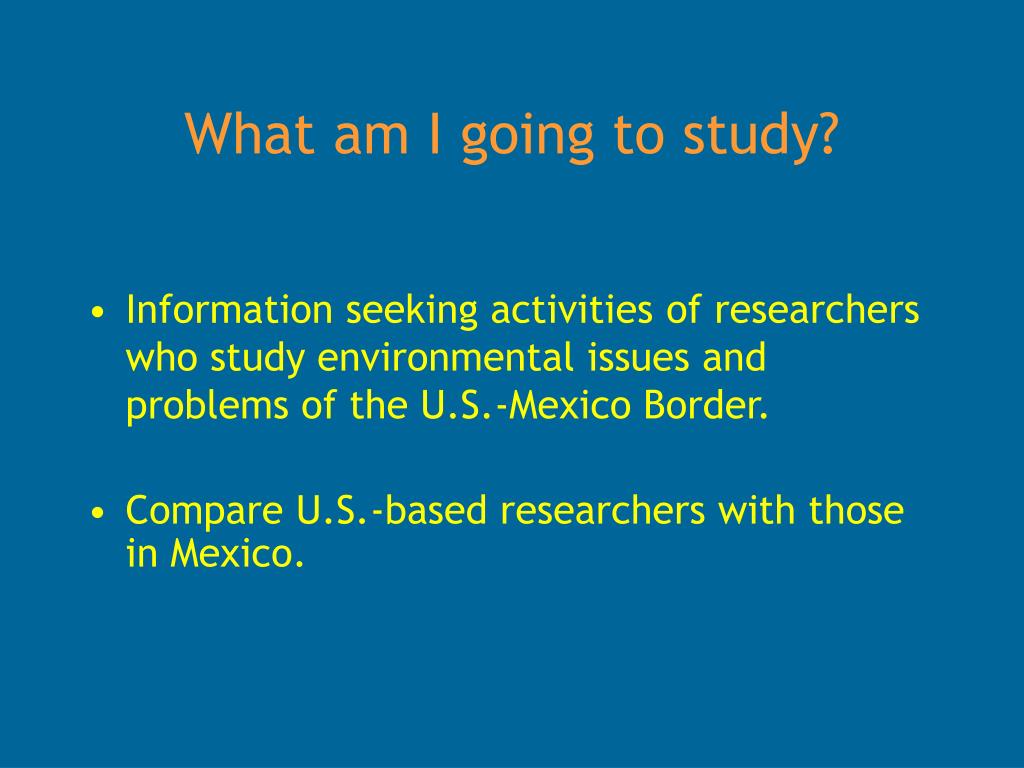 What am I going to study?

• Information seeking activities of researchers who study environmental issues and problems of the U.S.-Mexico Border.

• Compare U.S.-based researchers with those in Mexico.